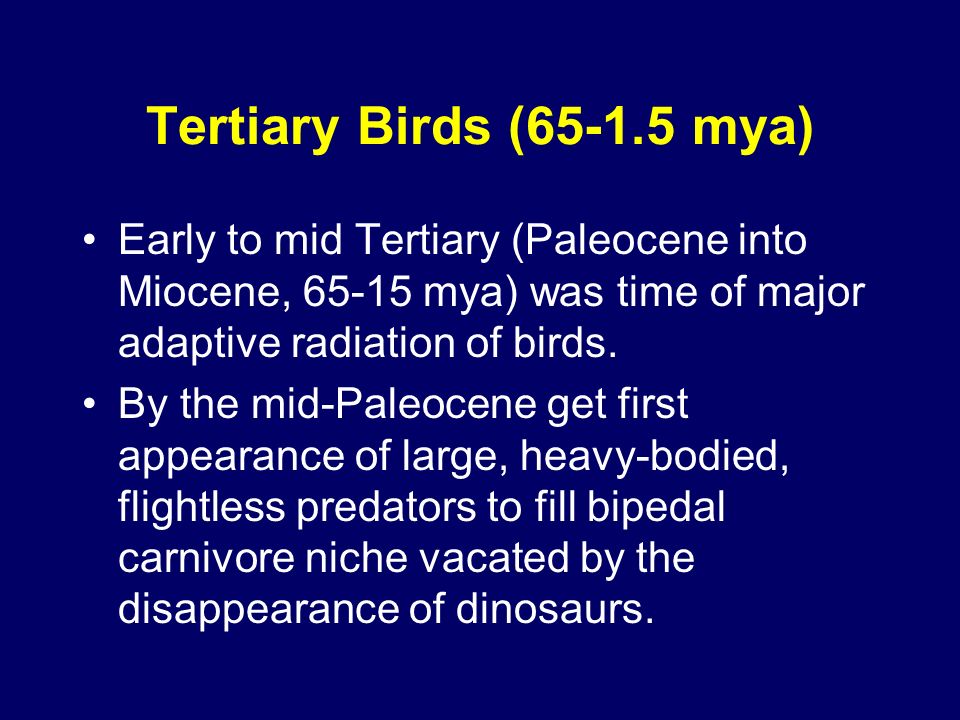 Tertiary Birds (65-1.5 mya)

• Early to mid Tertiary (Paleocene into Miocene, 65-15 mya) was time of major adaptive radiation of birds.

• By the mid-Paleocene get first appearance of large, heavy-bodied, flightless predators to fill bipedal carnivore niche vacated by the disappearance of dinosaurs.